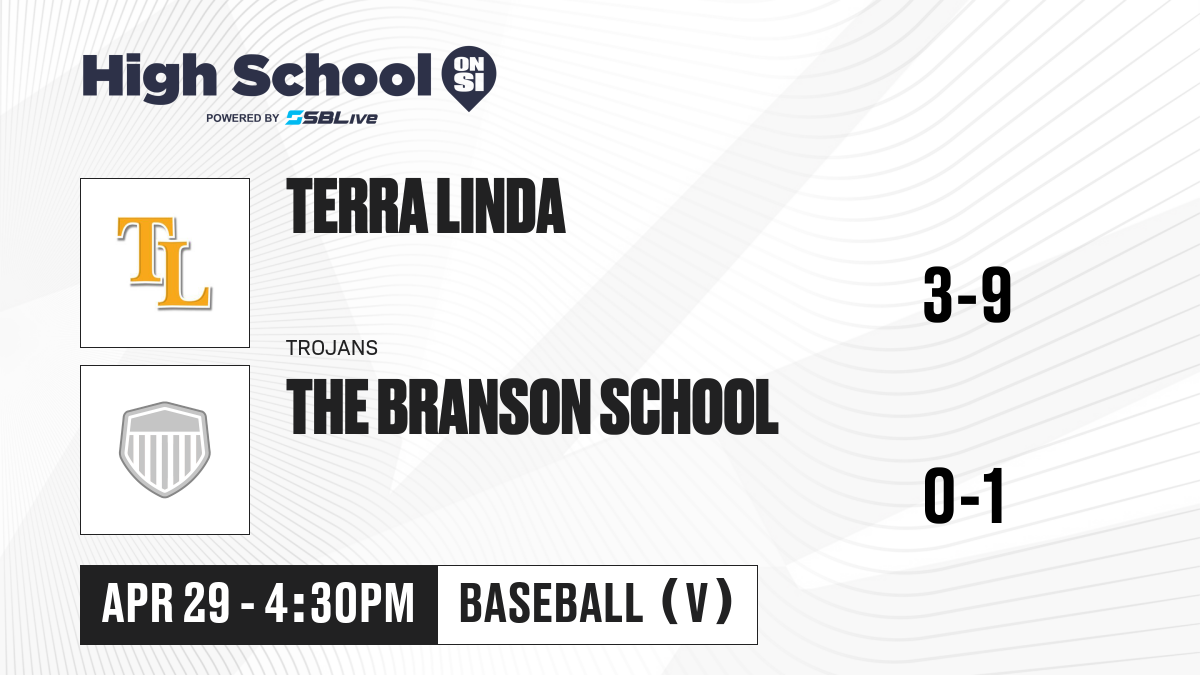 High School ON SI
POWERED BY SBLive

TL

TERRA LINDA

3-9

TROJANS

THE BRANSON SCHOOL

0-1

APR 29 - 4:30PM

BASEBALL (V)